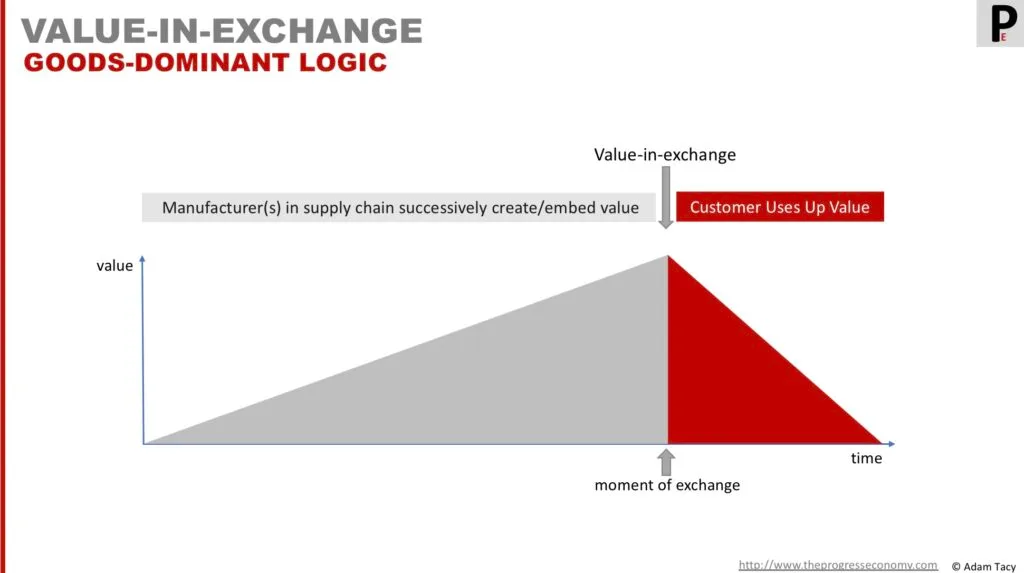 VALUE-IN-EXCHANGE
GOODS-DOMINANT LOGIC

PE

Value-in-exchange

Manufacturer(s) in supply chain successively create/embed value

Customer Uses Up Value

value

time

moment of exchange

http://www.theprogresseconomy.com © Adam Tacy